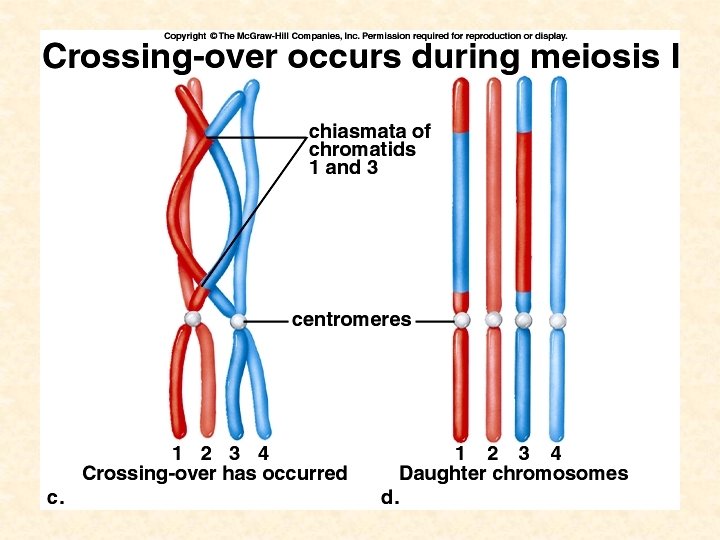 Copyright © The McGraw-Hill Companies, Inc. Permission required for reproduction or display.

Crossing-over occurs during meiosis I

chiasmata of chromatids 1 and 3

centromeres

1 2 3 4
Crossing-over has occurred

c.

1 2 3 4
Daughter chromosomes

d.